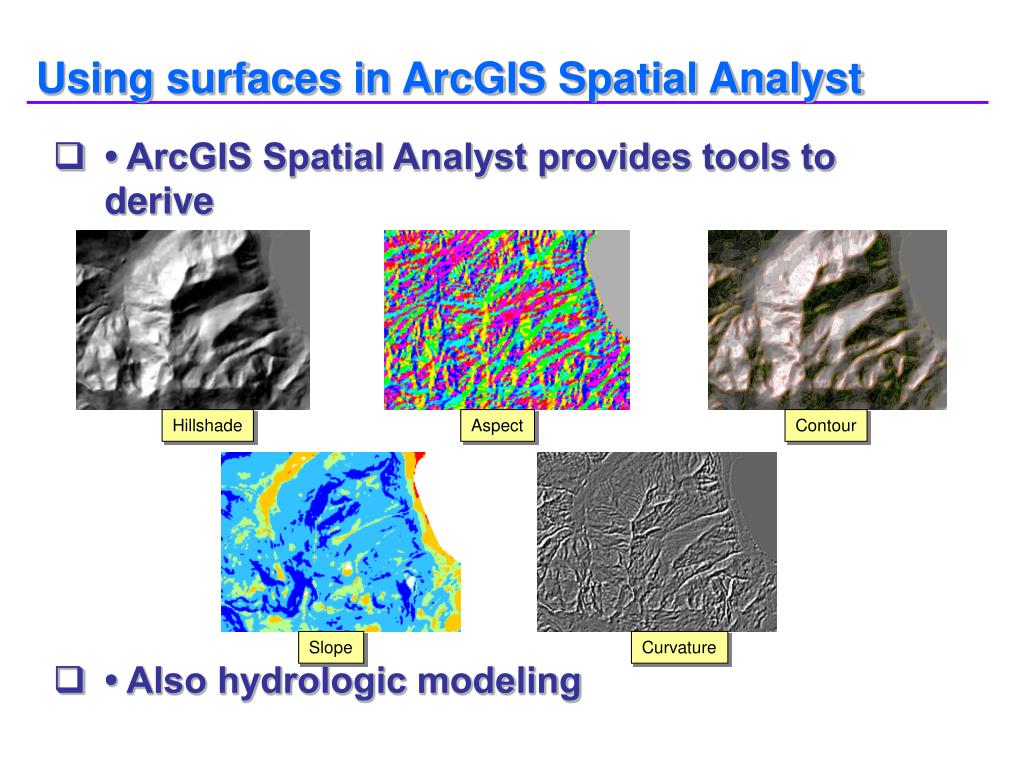 Using surfaces in ArcGIS Spatial Analyst

❑ • ArcGIS Spatial Analyst provides tools to derive

Hillshade

Aspect

Contour

Slope

Curvature

❑ • Also hydrologic modeling